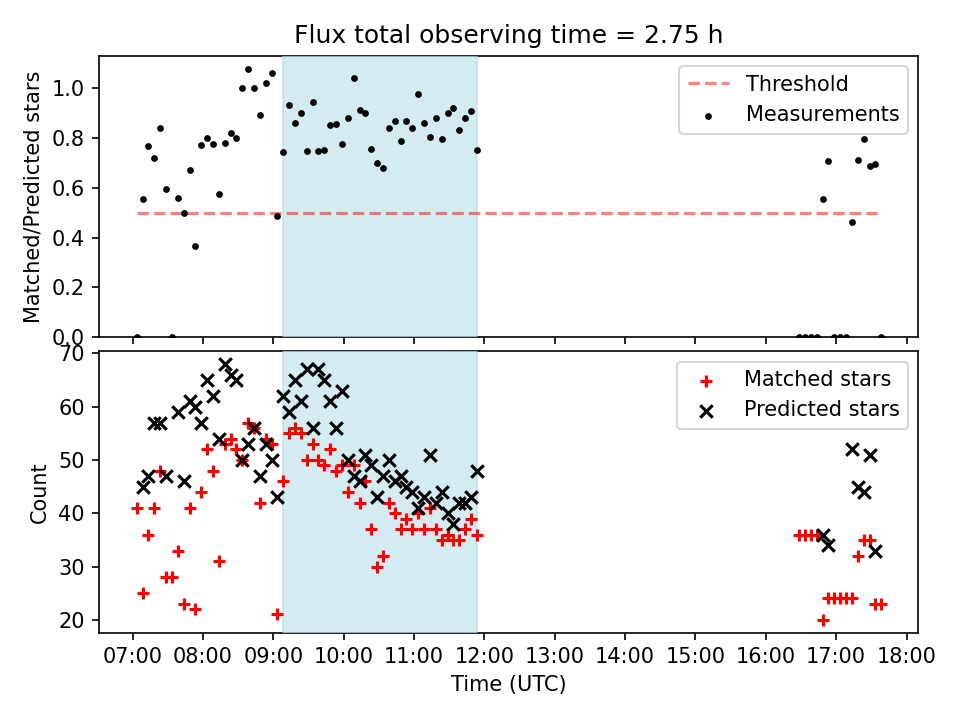 Flux total observing time = 2.75 h

Matched/Predicted stars

1.0
0.8
0.6
0.4
0.2
0.0

Threshold
Measurements

Count

70
60
50
40
30
20

Matched stars
Predicted stars

07:00 08:00 09:00 10:00 11:00 12:00 13:00 14:00 15:00 16:00 17:00 18:00

Time (UTC)